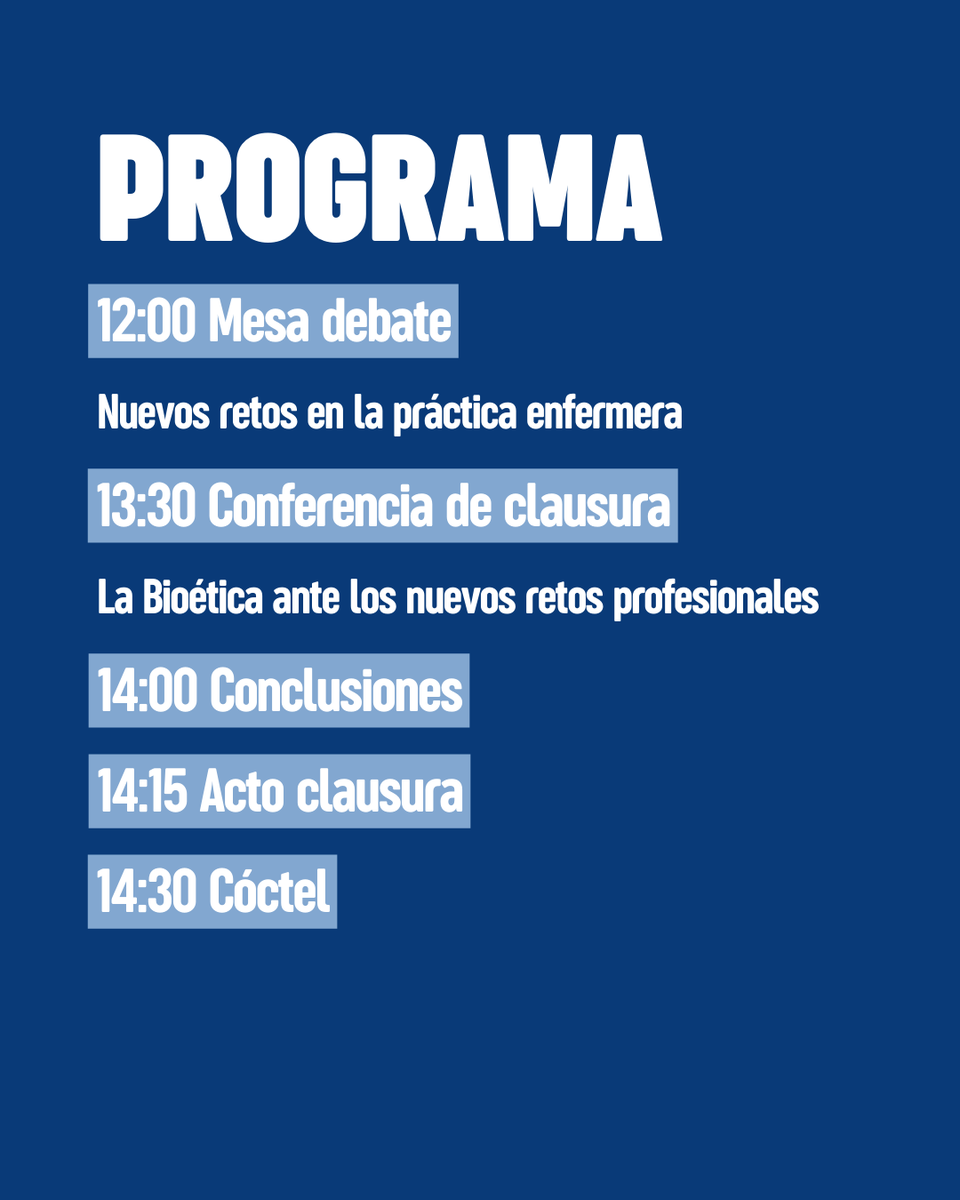 PROGRAMA

12:00 Mesa debate

Nuevos retos en la práctica enfermera

13:30 Conferencia de clausura

La Bioética ante los nuevos retos profesionales

14:00 Conclusiones

14:15 Acto clausura

14:30 Cóctel